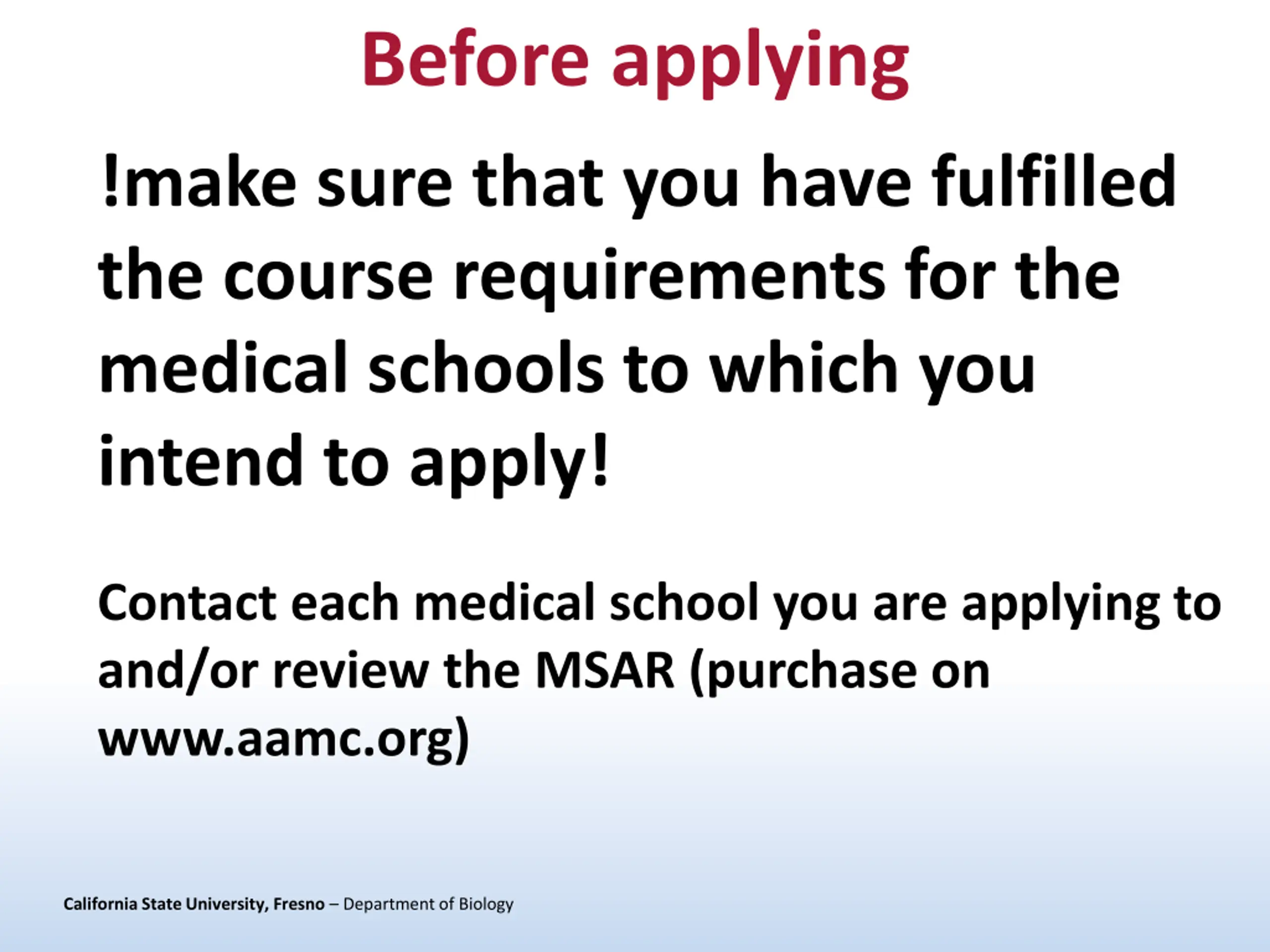 Before applying

!make sure that you have fulfilled the course requirements for the medical schools to which you intend to apply!

Contact each medical school you are applying to and/or review the MSAR (purchase on www.aamc.org)

California State University, Fresno – Department of Biology